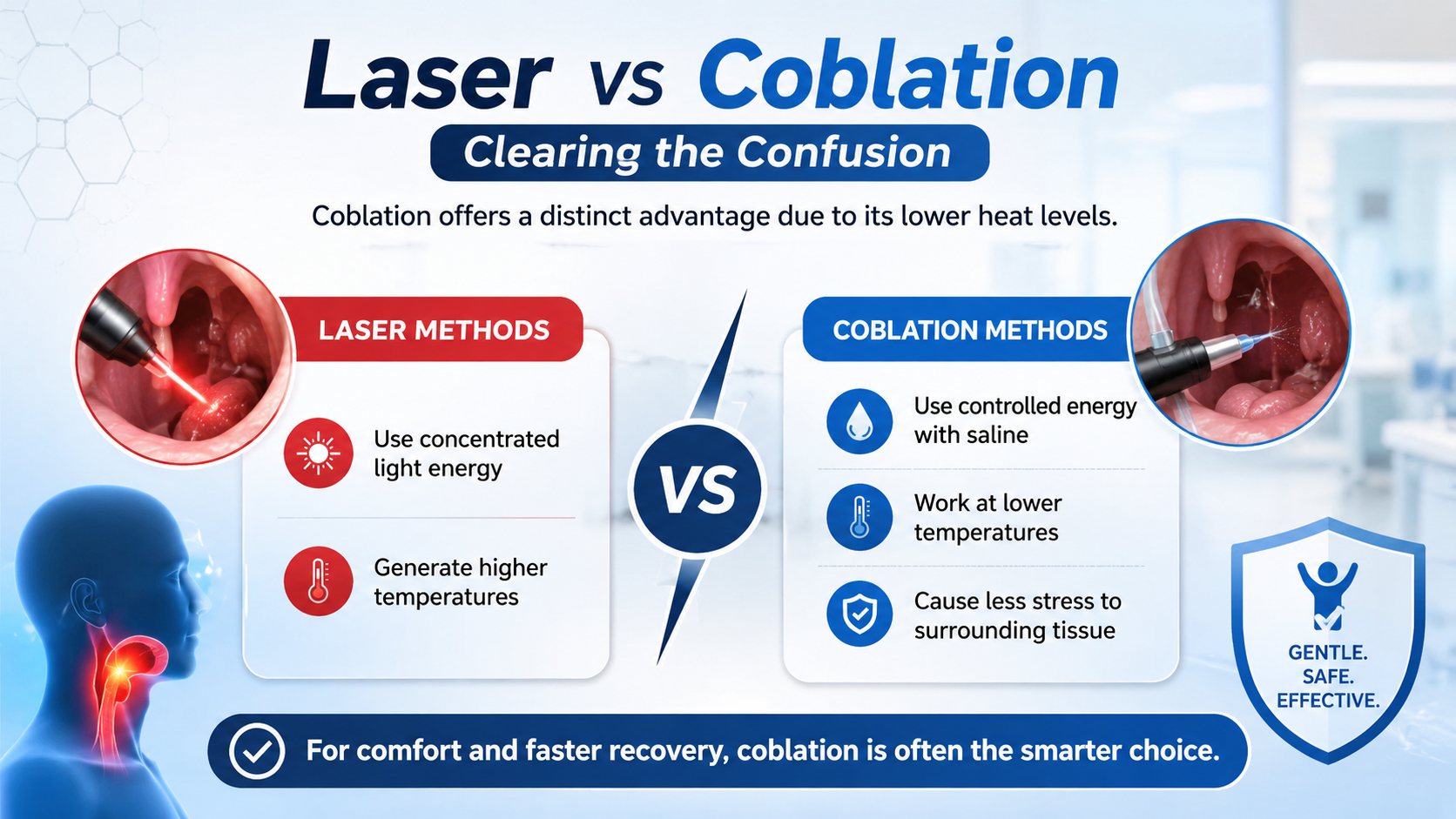 Laser vs Coblation

Clearing the Confusion

Coblation offers a distinct advantage due to its lower heat levels.

LASER METHODS

Use concentrated light energy

Generate higher temperatures

VS

COBLATION METHODS

Use controlled energy with saline

Work at lower temperatures

Cause less stress to surrounding tissue

GENTLE. SAFE. EFFECTIVE.

For comfort and faster recovery, coblation is often the smarter choice.